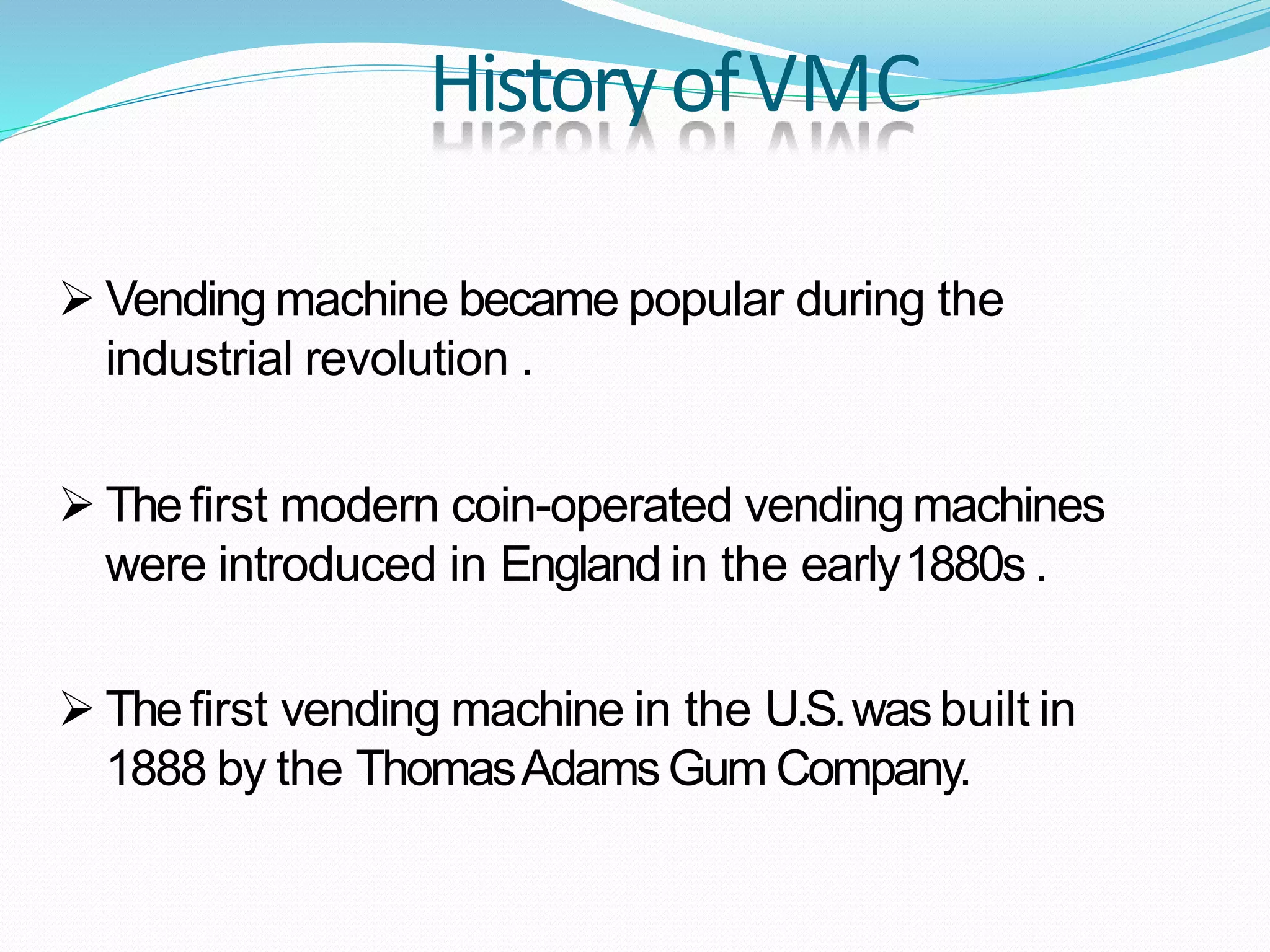 History of VMC

➢ Vending machine became popular during the industrial revolution .

➢ The first modern coin-operated vending machines were introduced in England in the early 1880s .

➢ The first vending machine in the U.S. was built in 1888 by the Thomas Adams Gum Company.